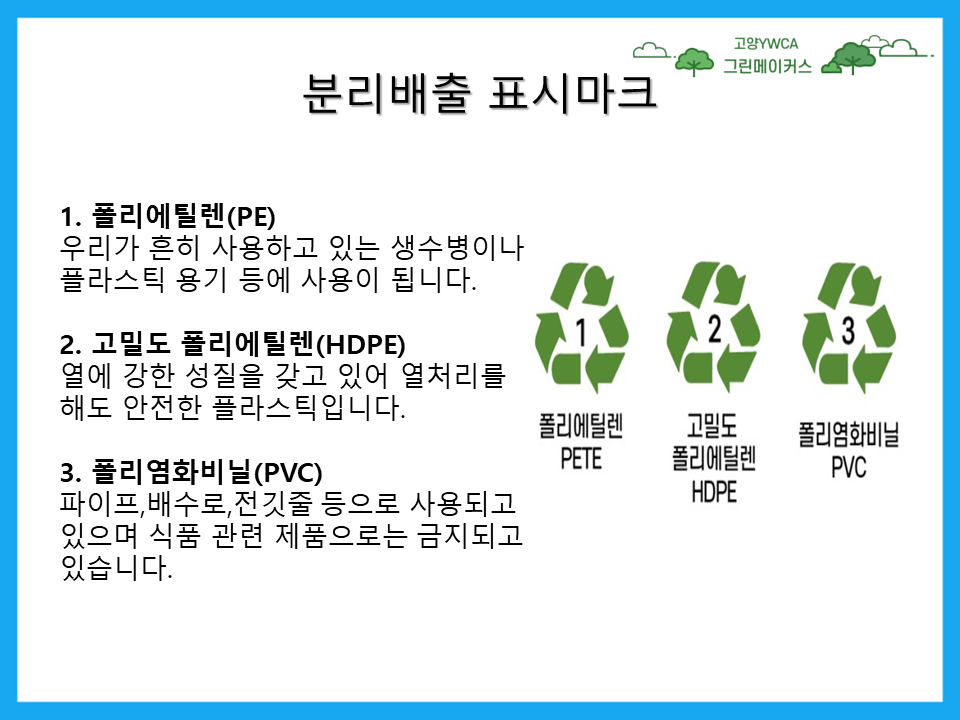 고양YWCA
그린메이커스

분리배출 표시마크

1. 폴리에틸렌(PE)
우리가 흔히 사용하고 있는 생수병이나 플라스틱 용기 등에 사용이 됩니다.

2. 고밀도 폴리에틸렌(HDPE)
열에 강한 성질을 갖고 있어 열처리를 해도 안전한 플라스틱입니다.

3. 폴리염화비닐(PVC)
파이프,배수로,전깃줄 등으로 사용되고 있으며 식품 관련 제품으로는 금지되고 있습니다.

1
폴리에틸렌
PETE

2
고밀도
폴리에틸렌
HDPE

3
폴리염화비닐
PVC